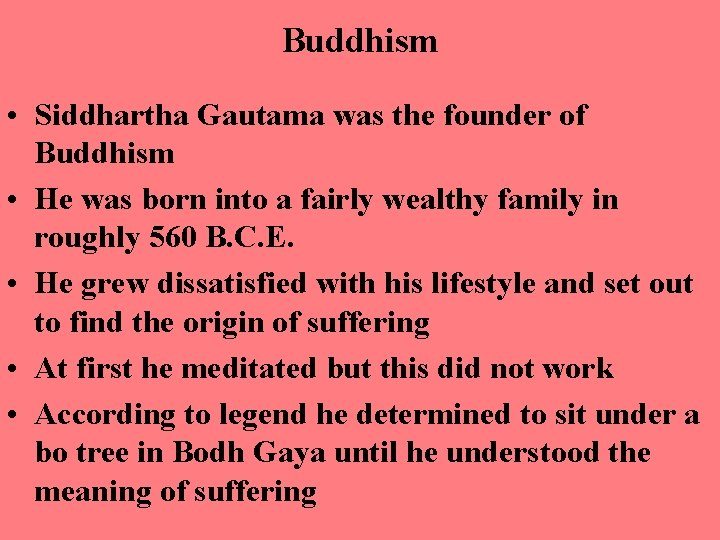 Buddhism

• Siddhartha Gautama was the founder of Buddhism

• He was born into a fairly wealthy family in roughly 560 B.C.E.

• He grew dissatisfied with his lifestyle and set out to find the origin of suffering

• At first he meditated but this did not work

• According to legend he determined to sit under a bo tree in Bodh Gaya until he understood the meaning of suffering